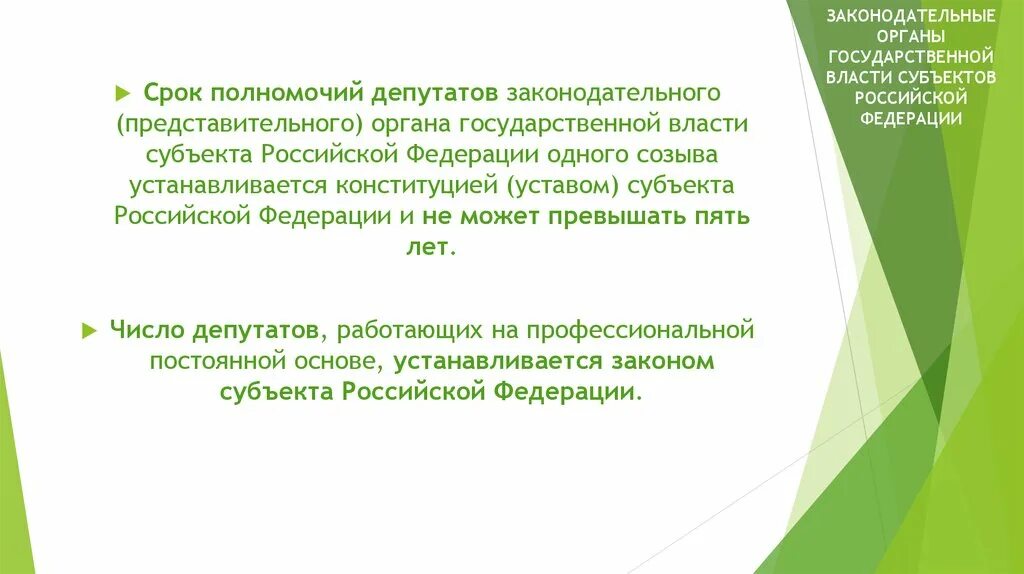 ЗАКОНОДАТЕЛЬНЫЕ ОРГАНЫ ГОСУДАРСТВЕННОЙ ВЛАСТИ СУБЪЕКТОВ РОССИЙСКОЙ ФЕДЕРАЦИИ

Срок полномочий депутатов законодательного (представительного) органа государственной власти субъекта Российской Федерации одного созыва устанавливается конституцией (уставом) субъекта Российской Федерации и не может превышать пять лет.

Число депутатов, работающих на профессиональной постоянной основе, устанавливается законом субъекта Российской Федерации.